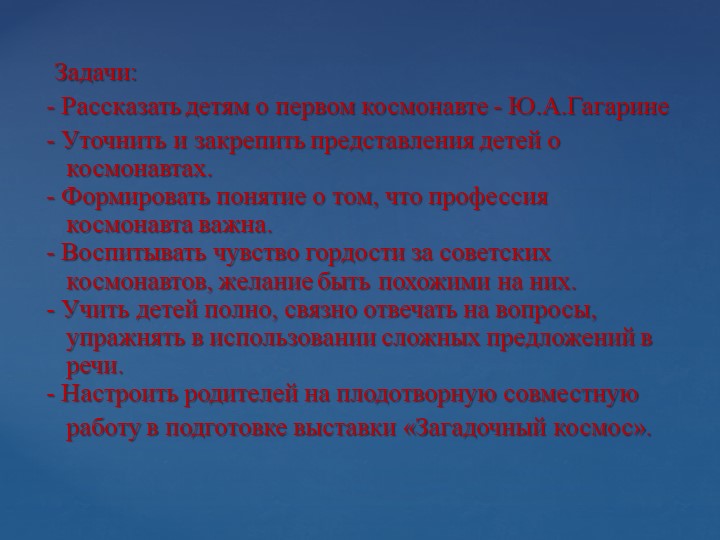 Задачи:

- Рассказать детям о первом космонавте - Ю.А.Гагарине

- Уточнить и закрепить представления детей о космонавтах.

- Формировать понятие о том, что профессия космонавта важна.

- Воспитывать чувство гордости за советских космонавтов, желание быть похожими на них.

- Учить детей полно, связно отвечать на вопросы, упражнять в использовании сложных предложений в речи.

- Настроить родителей на плодотворную совместную работу в подготовке выставки «Загадочный космос».